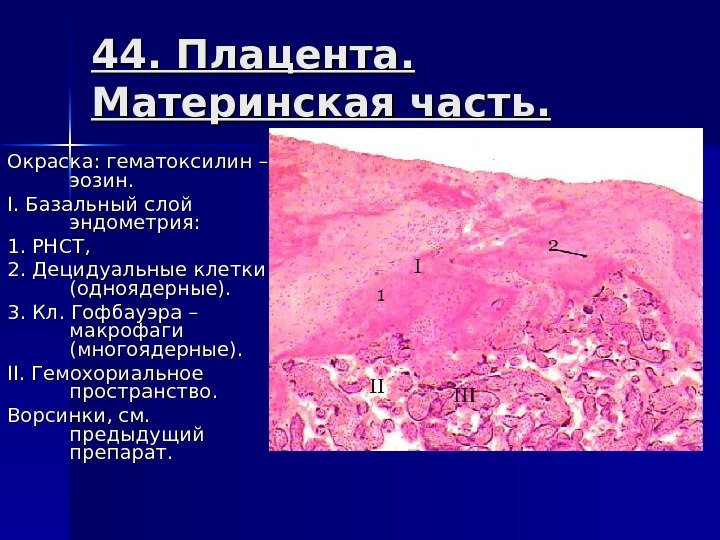 44. Плацента. Материнская часть.

Окраска: гематоксилин – эозин.

I. Базальный слой эндометрия:

1. РНСТ,

2. Децидуальные клетки (одноядерные).

3. Кл. Гофбауэра – макрофаги (многоядерные).

II. Гемохориальное пространство.

Ворсинки, см. предыдущий препарат.

2

I

1

II

III